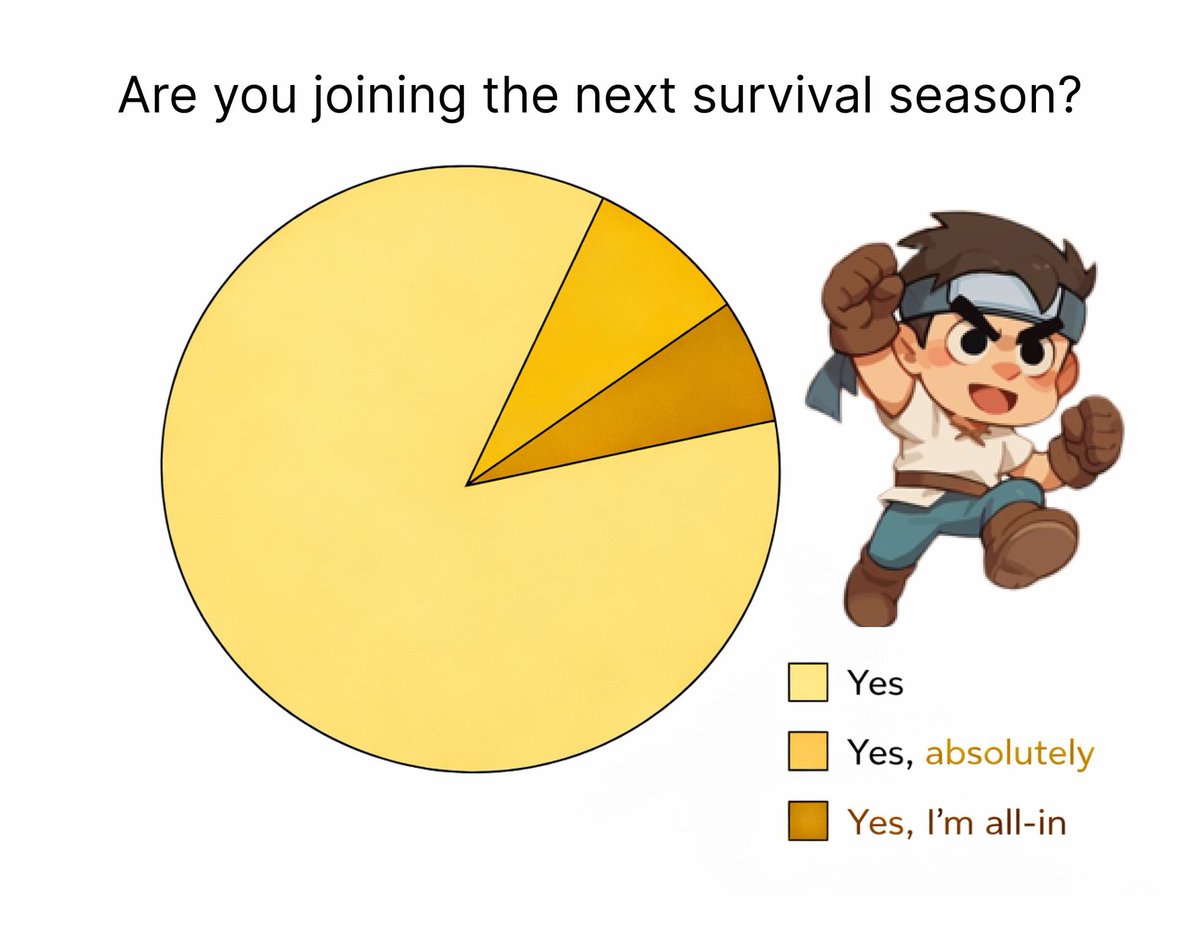 Are you joining the next survival season?

Yes

Yes, absolutely

Yes, I'm all-in